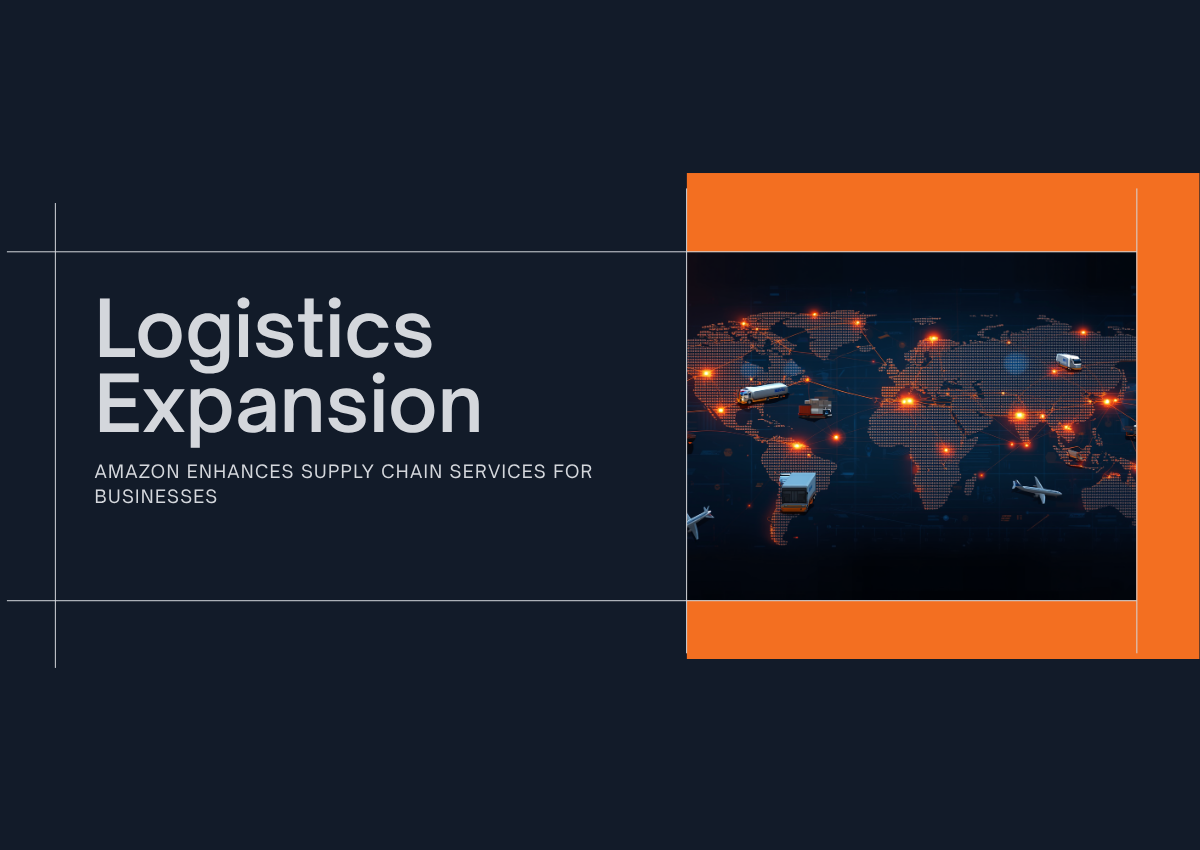 Logistics Expansion

AMAZON ENHANCES SUPPLY CHAIN SERVICES FOR BUSINESSES